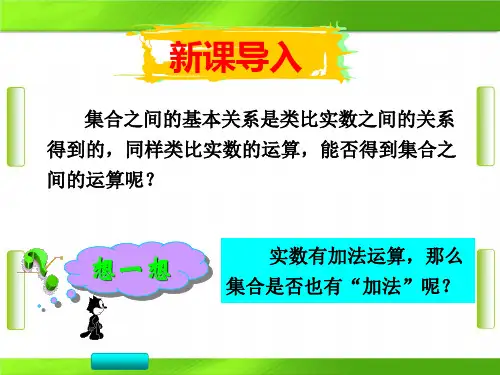 新课导入

集合之间的基本关系是类比实数之间的关系得到的，同样类比实数的运算，能否得到集合之间的运算呢？

想一想

实数有加法运算，那么集合是否也有“加法”呢？